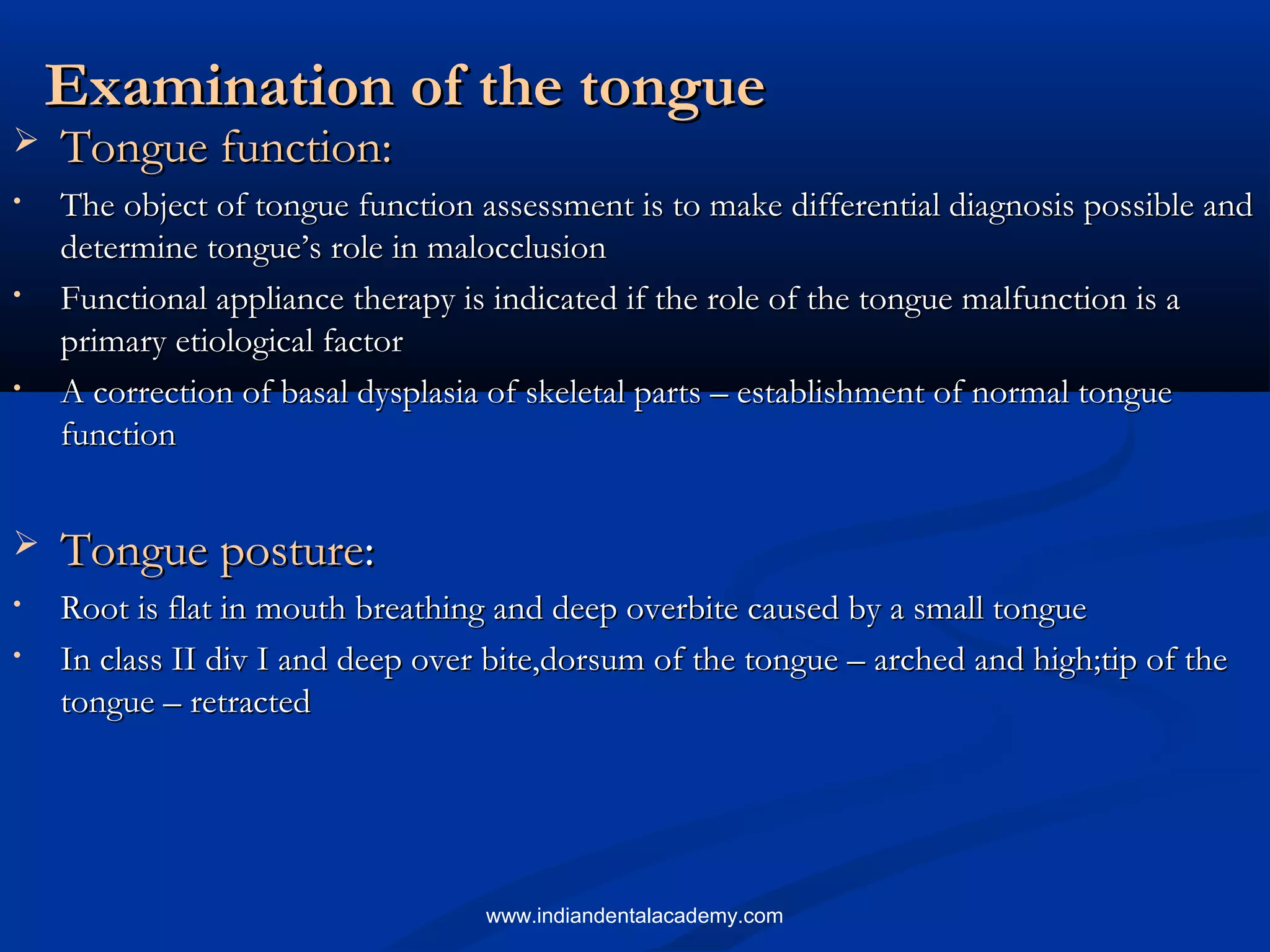 Examination of the tongue

➢ Tongue function:

• The object of tongue function assessment is to make differential diagnosis possible and determine tongue's role in malocclusion

• Functional appliance therapy is indicated if the role of the tongue malfunction is a primary etiological factor

• A correction of basal dysplasia of skeletal parts – establishment of normal tongue function

➢ Tongue posture:

• Root is flat in mouth breathing and deep overbite caused by a small tongue

• In class II div I and deep over bite,dorsum of the tongue – arched and high;tip of the tongue – retracted

www.indiandentalacademy.com